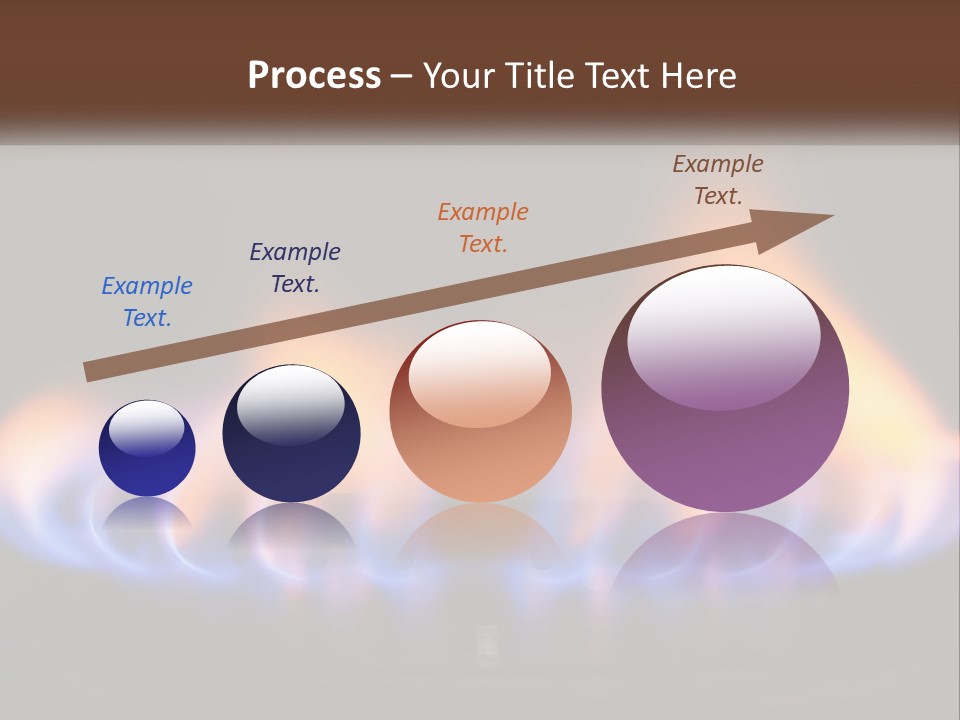 Process – Your Title Text Here

Example Text.

Example Text.

Example Text.

Example Text.